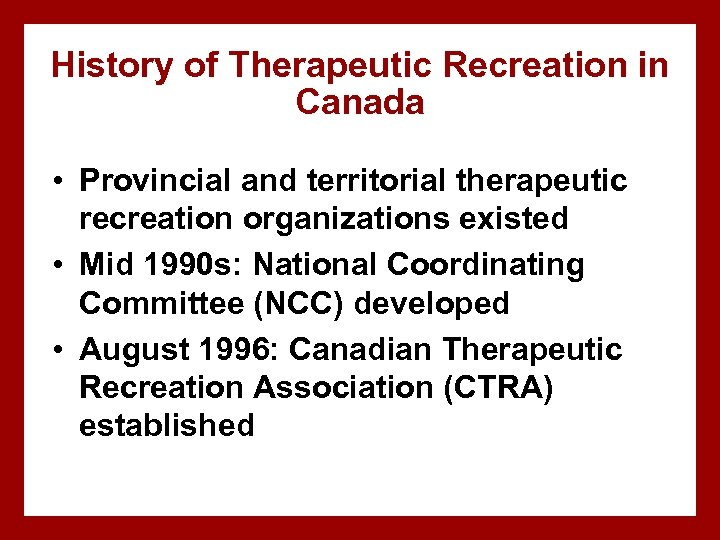 History of Therapeutic Recreation in Canada

• Provincial and territorial therapeutic recreation organizations existed
• Mid 1990s: National Coordinating Committee (NCC) developed
• August 1996: Canadian Therapeutic Recreation Association (CTRA) established